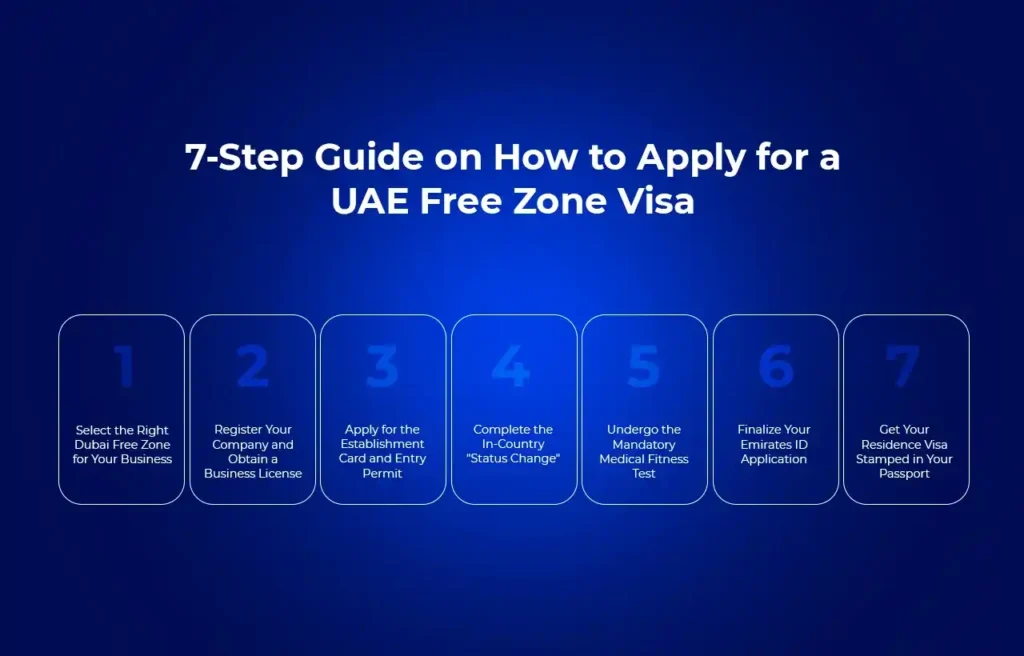 7-Step Guide on How to Apply for a UAE Free Zone Visa

1
Select the Right Dubai Free Zone for Your Business

2
Register Your Company and Obtain a Business License

3
Apply for the Establishment Card and Entry Permit

4
Complete the In-Country "Status Change"

5
Undergo the Mandatory Medical Fitness Test

6
Finalize Your Emirates ID Application

7
Get Your Residence Visa Stamped in Your Passport